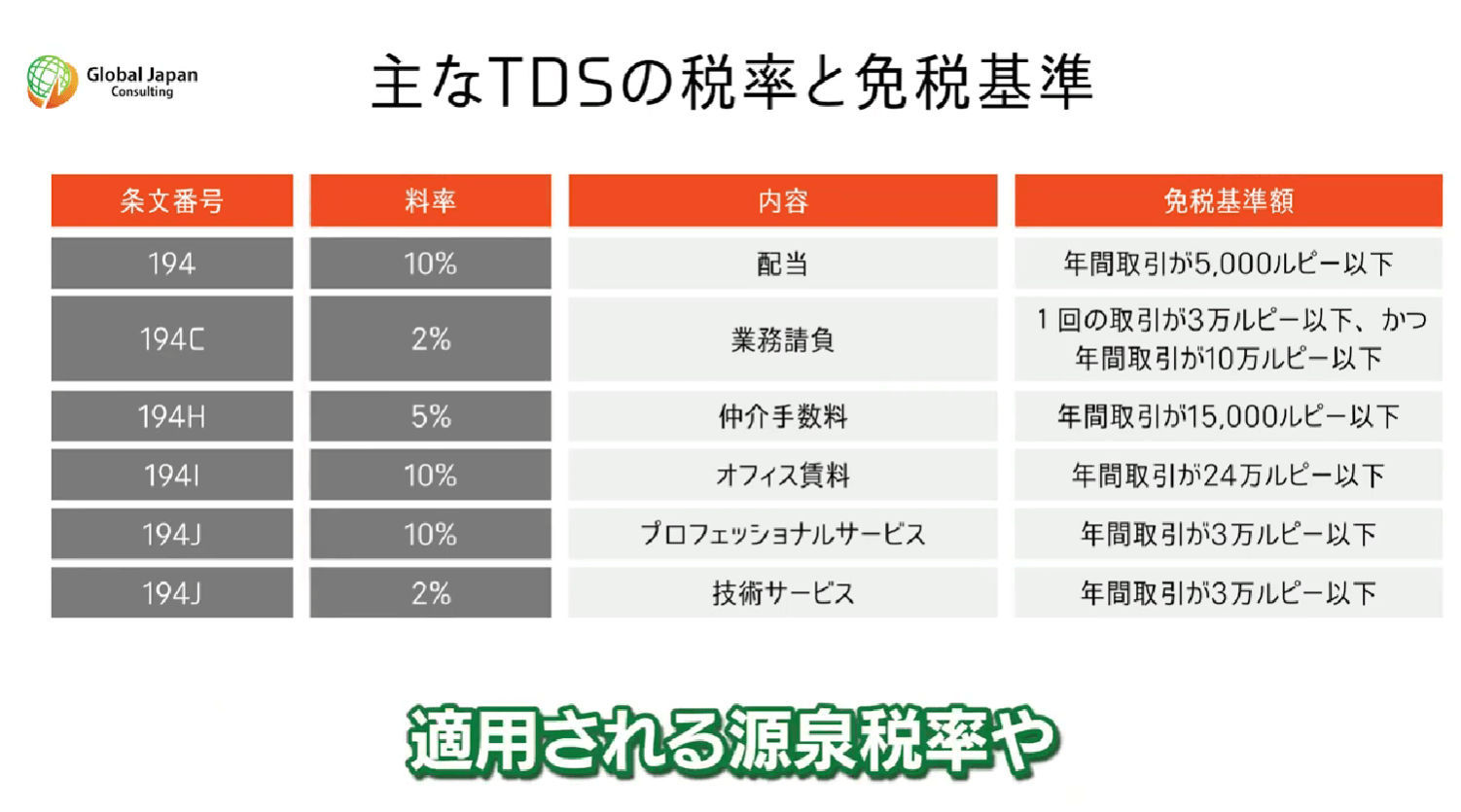 Global Japan
Consulting

主なTDSの税率と免税基準

| 条文番号 | 料率 | 内容 | 免税基準額 |
|---|---|---|---|
| 194 | 10% | 配当 | 年間取引が5,000ルピー以下 |
| 194C | 2% | 業務請負 | 1回の取引が3万ルピー以下、かつ 年間取引が10万ルピー以下 |
| 194H | 5% | 仲介手数料 | 年間取引が15,000ルピー以下 |
| 194I | 10% | オフィス賃料 | 年間取引が24万ルピー以下 |
| 194J | 10% | プロフェッショナルサービス | 年間取引が3万ルピー以下 |
| 194J | 2% | 技術サービス | 年間取引が3万ルピー以下 |

適用される源泉税率や